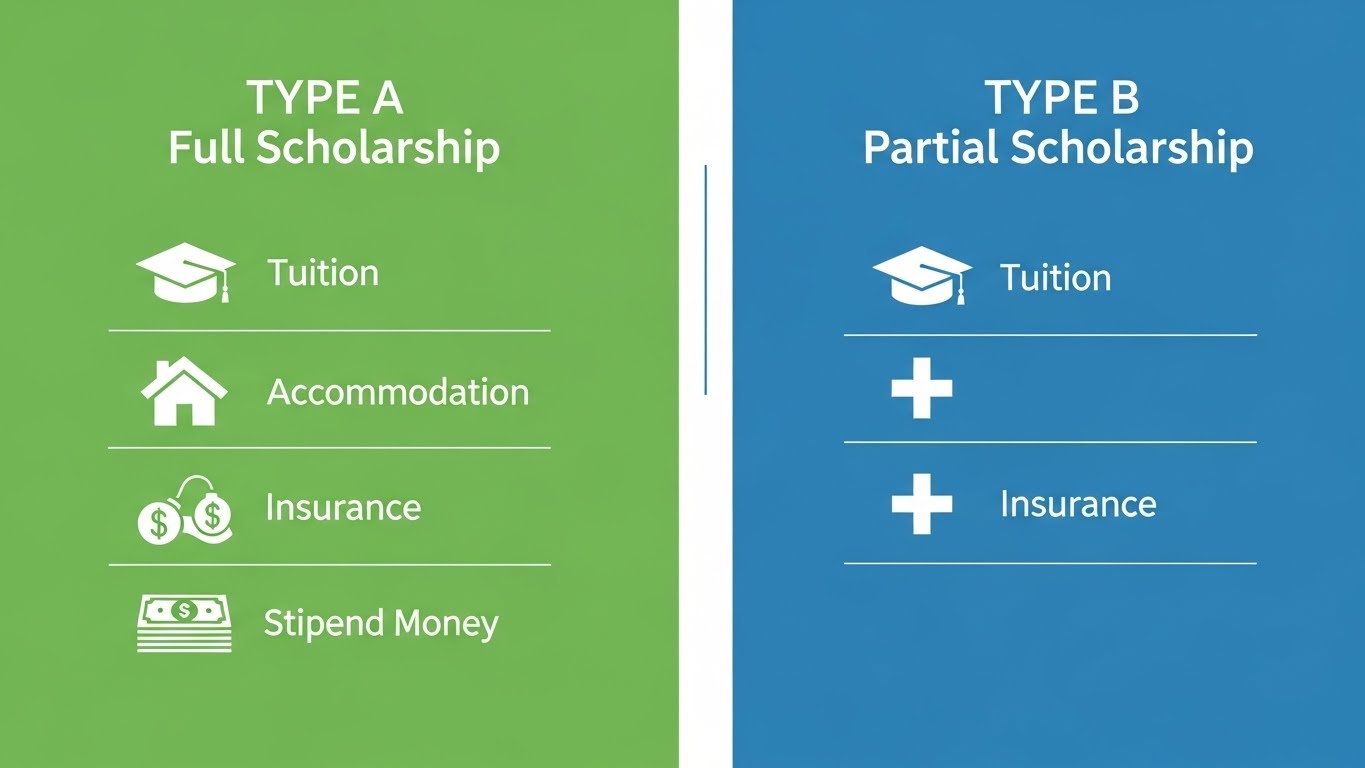 TYPE A
Full Scholarship

Tuition

Accommodation

Insurance

Stipend Money

TYPE B
Partial Scholarship

Tuition

Insurance